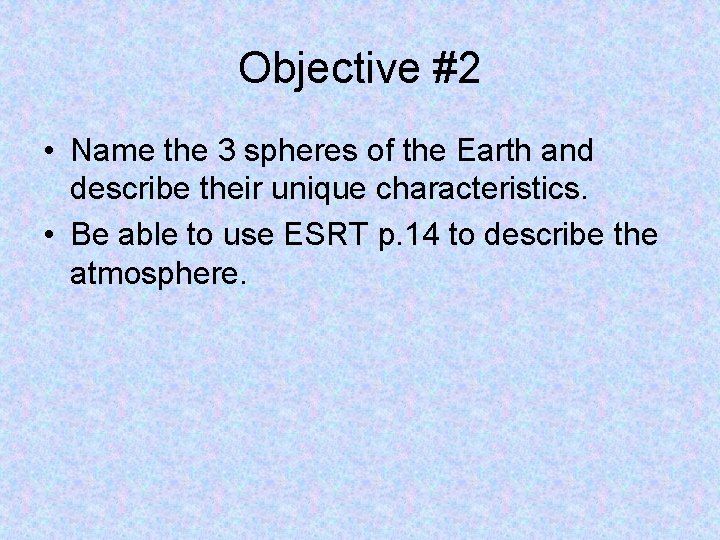 Objective #2

• Name the 3 spheres of the Earth and describe their unique characteristics.
• Be able to use ESRT p.14 to describe the atmosphere.